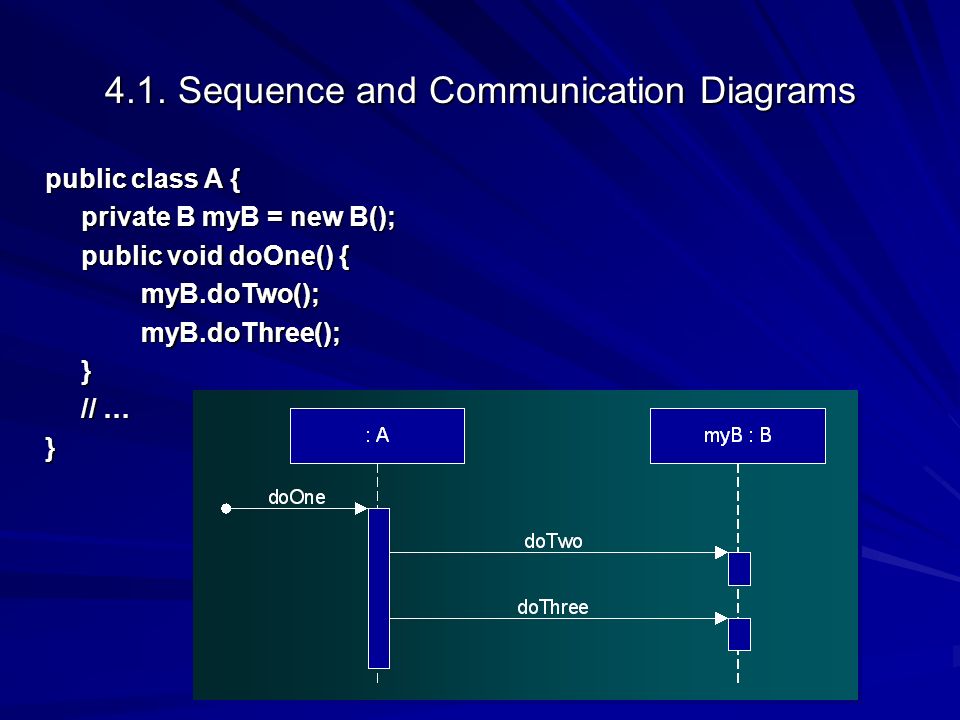 4.1. Sequence and Communication Diagrams

public class A {
private B myB = new B();
public void doOne() {
myB.doTwo();
myB.doThree();
}
// …
}

: A

myB : B

doOne

doTwo

doThree